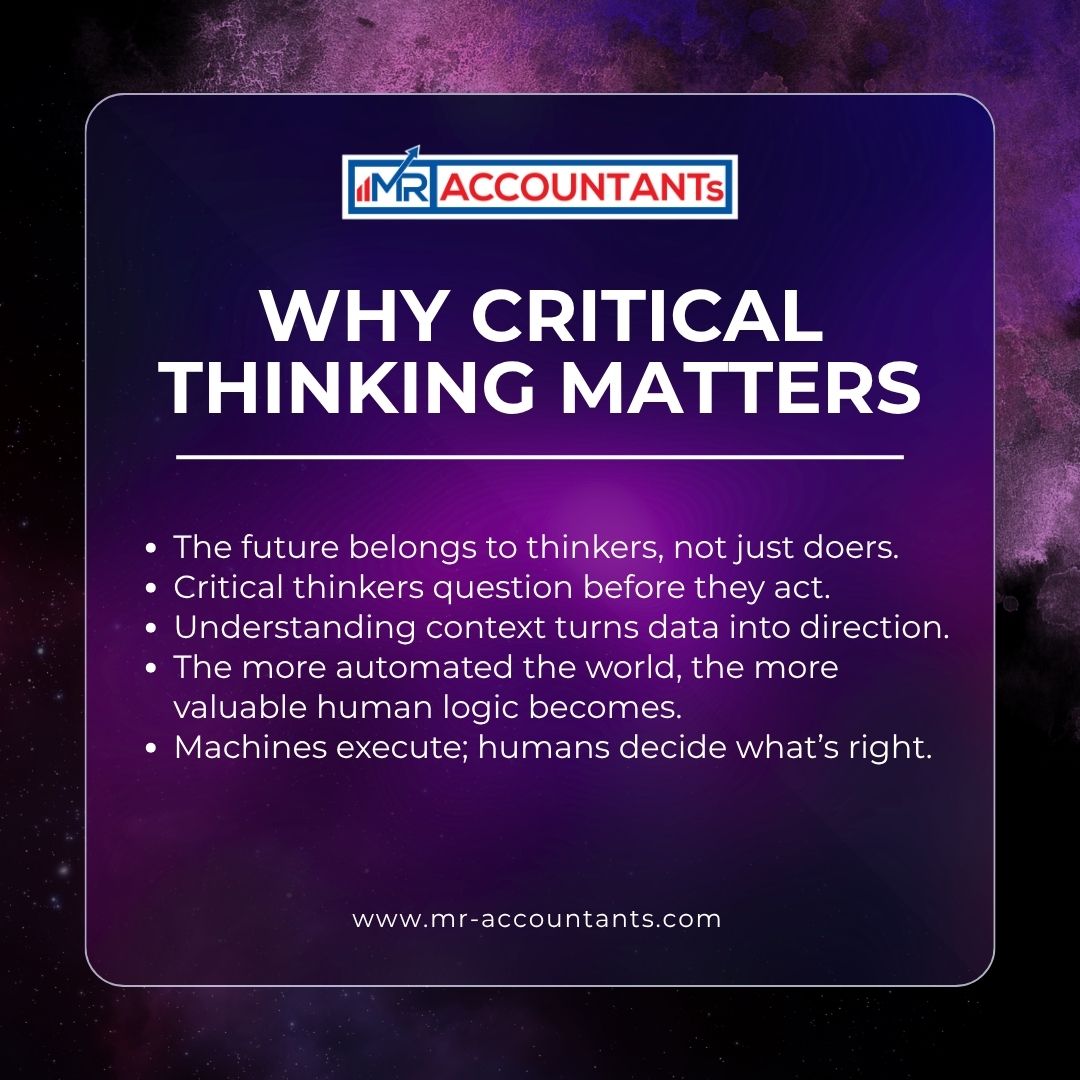 MR ACCOUNTANTs

WHY CRITICAL THINKING MATTERS

• The future belongs to thinkers, not just doers.
• Critical thinkers question before they act.
• Understanding context turns data into direction.
• The more automated the world, the more valuable human logic becomes.
• Machines execute; humans decide what's right.

www.mr-accountants.com